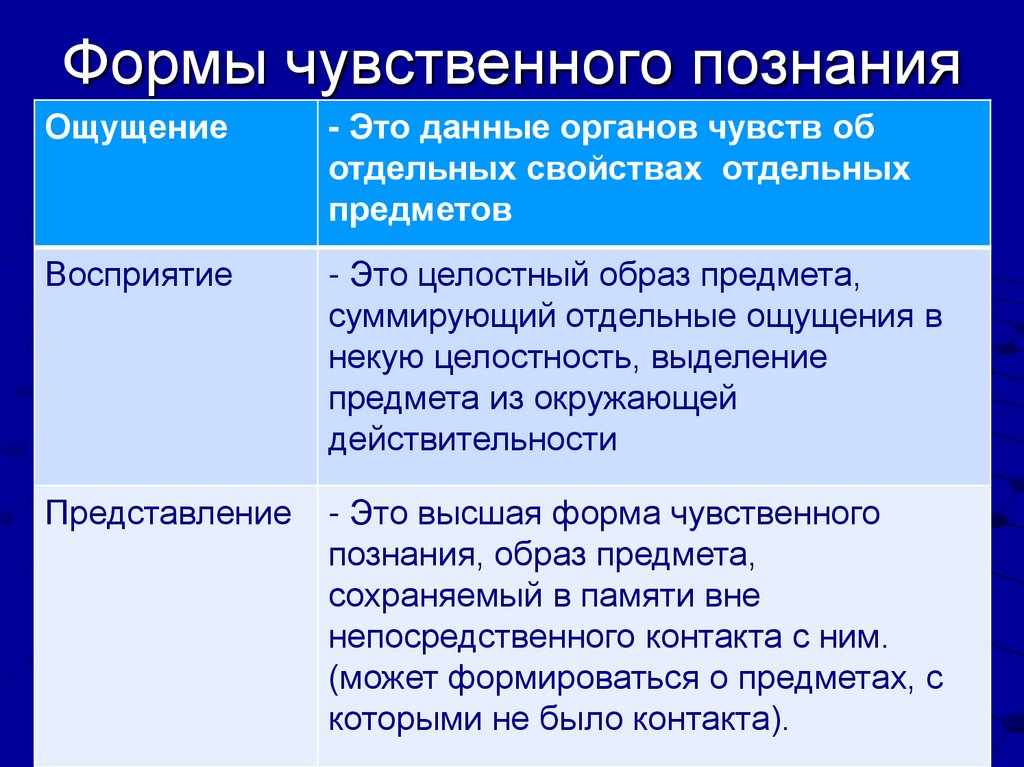 Формы чувственного познания

| Ощущение | - Это данные органов чувств об отдельных свойствах отдельных предметов |
|---|---|
| Восприятие | - Это целостный образ предмета, суммирующий отдельные ощущения в некую целостность, выделение предмета из окружающей действительности |
| Представление | - Это высшая форма чувственного познания, образ предмета, сохраняемый в памяти вне непосредственного контакта с ним. (может формироваться о предметах, с которыми не было контакта). |